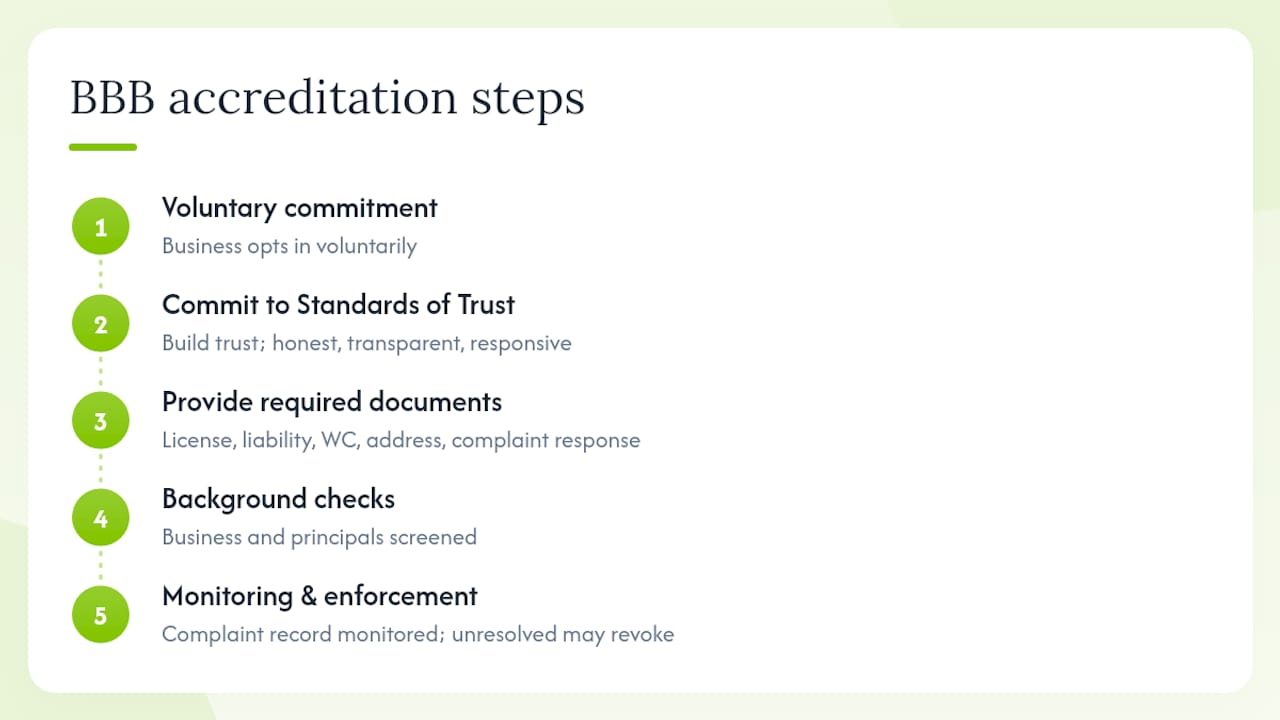 BBB accreditation steps

1
Voluntary commitment
Business opts in voluntarily

2
Commit to Standards of Trust
Build trust; honest, transparent, responsive

3
Provide required documents
License, liability, WC, address, complaint response

4
Background checks
Business and principals screened

5
Monitoring & enforcement
Complaint record monitored; unresolved may revoke